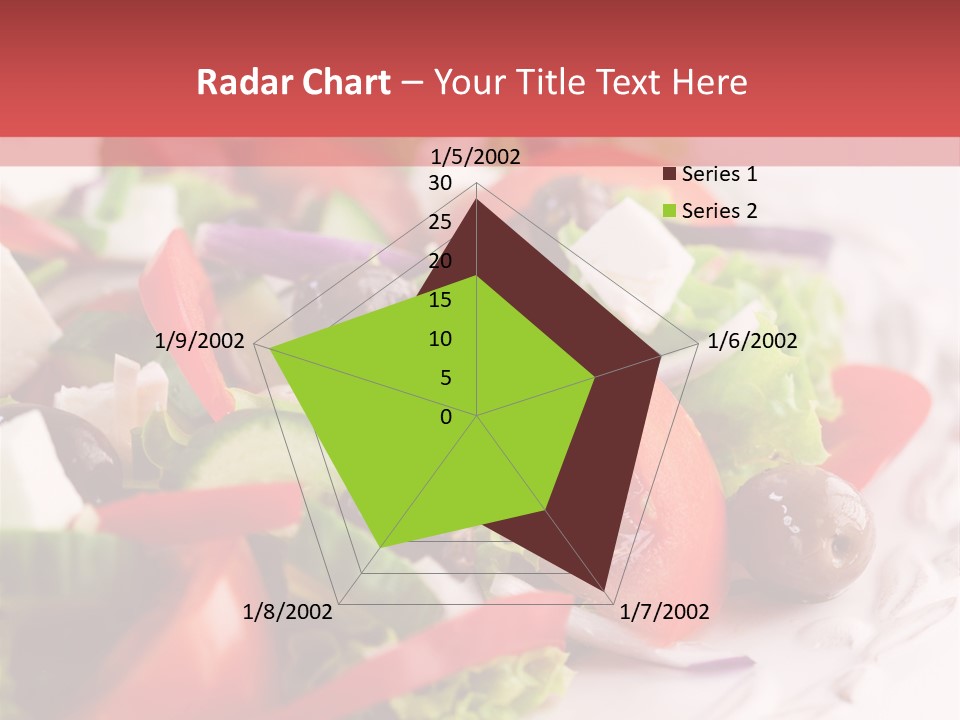 Radar Chart – Your Title Text Here

1/5/2002
30
25
20
15
10
5
0
1/6/2002
1/7/2002
1/8/2002
1/9/2002

Series 1
Series 2